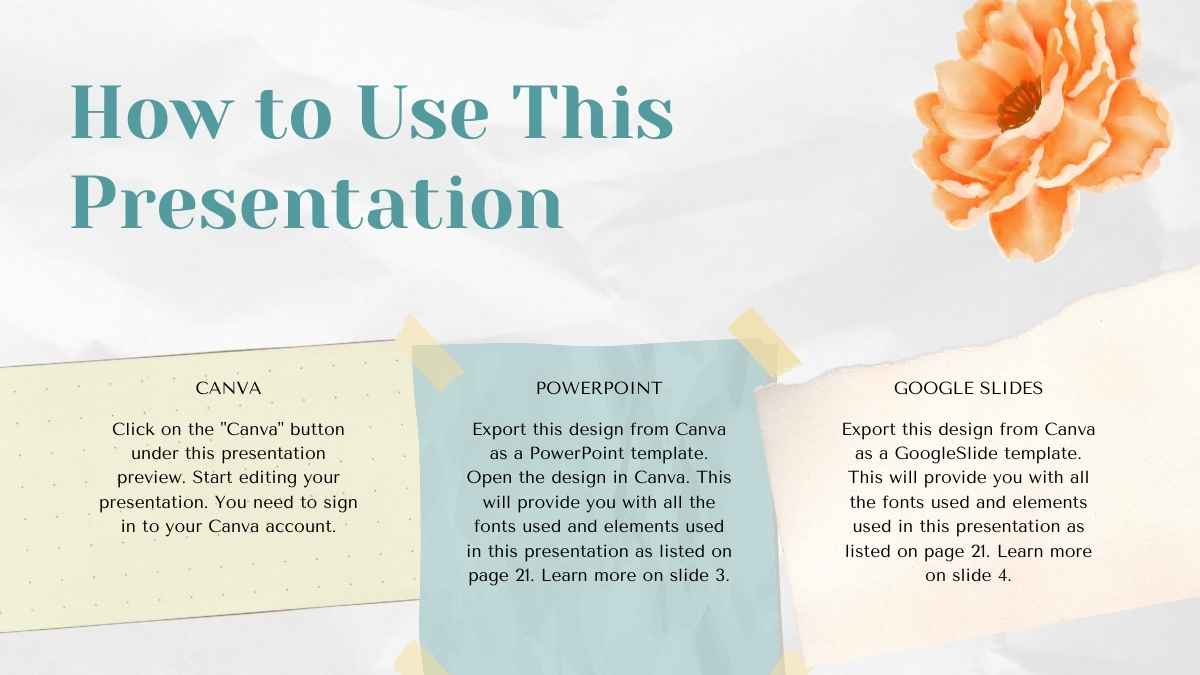 How to Use This Presentation

CANVA

Click on the "Canva" button under this presentation preview. Start editing your presentation. You need to sign in to your Canva account.

POWERPOINT

Export this design from Canva as a PowerPoint template. Open the design in Canva. This will provide you with all the fonts used and elements used in this presentation as listed on page 21. Learn more on slide 3.

GOOGLE SLIDES

Export this design from Canva as a GoogleSlide template. This will provide you with all the fonts used and elements used in this presentation as listed on page 21. Learn more on slide 4.